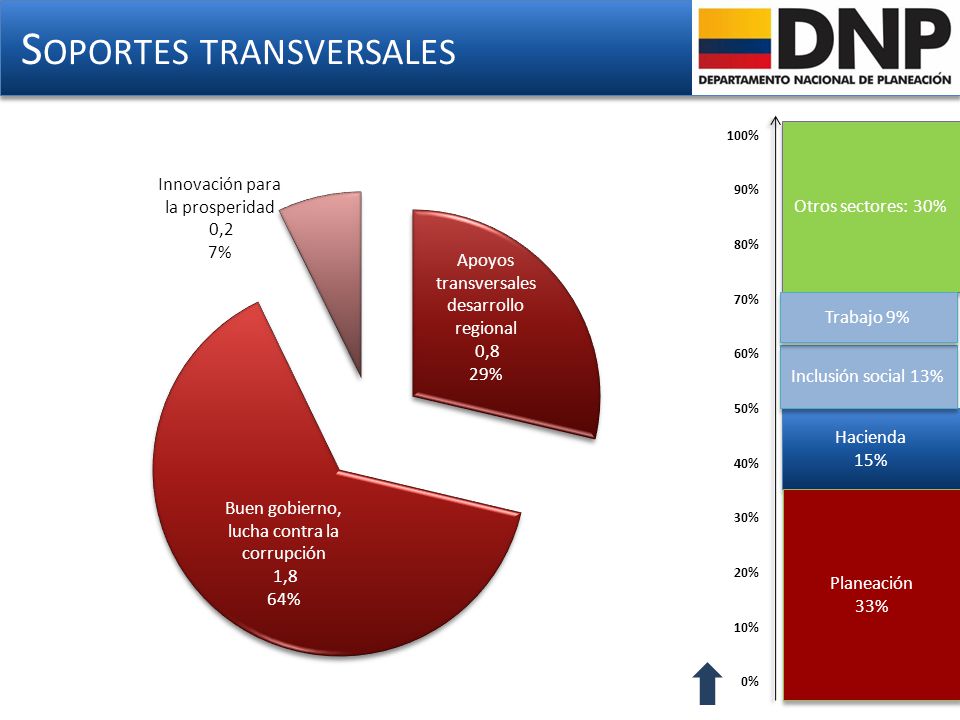 SOPORTES TRANSVERSALES

DNP
DEPARTAMENTO NACIONAL DE PLANEACIÓN

Innovación para la prosperidad
0,2
7%

Apoyos transversales desarrollo regional
0,8
29%

Buen gobierno, lucha contra la corrupción
1,8
64%

100%
90%
80%
70%
60%
50%
40%
30%
20%
10%
0%

Otros sectores: 30%

Trabajo 9%

Inclusión social 13%

Hacienda
15%

Planeación
33%